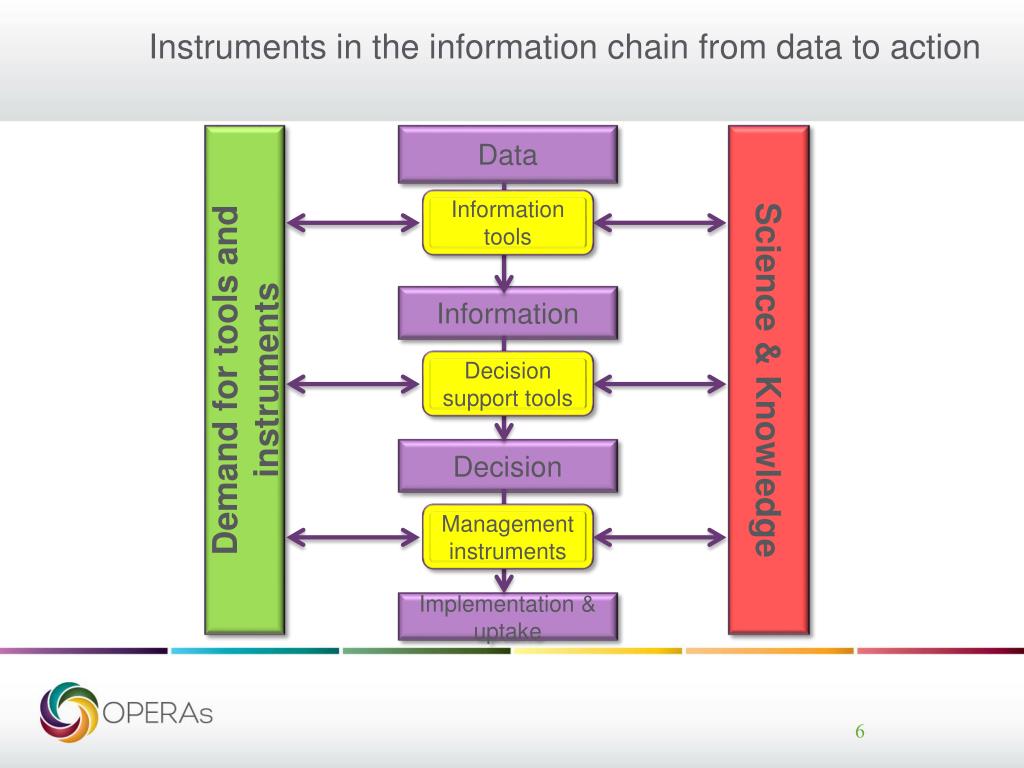 Instruments in the information chain from data to action

Demand for tools and instruments

Data

Information tools

Information

Decision support tools

Decision

Management instruments

Implementation & uptake

Science & Knowledge

OPERAs

6